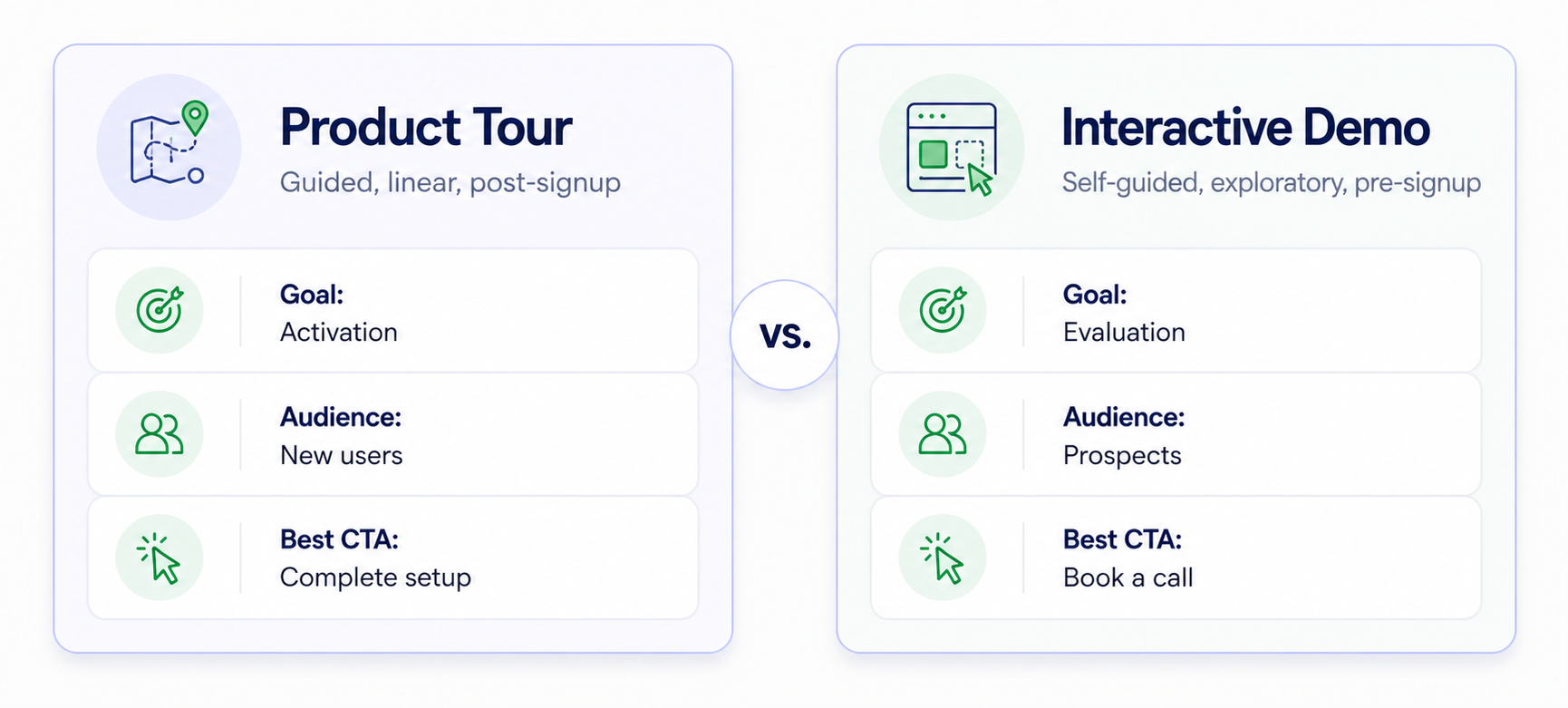 Product Tour
Guided, linear, post-signup

Goal:
Activation

Audience:
New users

Best CTA:
Complete setup

vs.

Interactive Demo
Self-guided, exploratory, pre-signup

Goal:
Evaluation

Audience:
Prospects

Best CTA:
Book a call